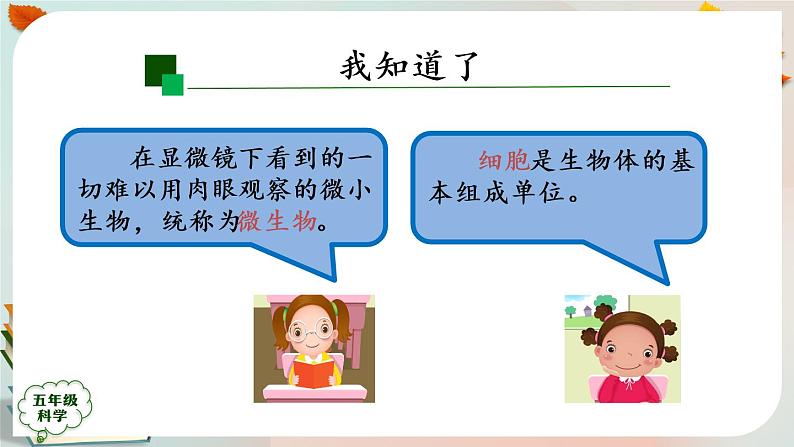 我知道了

在显微镜下看到的一切难以用肉眼观察的微小生物，统称为微生物。

细胞是生物体的基本组成单位。

五年级
科学